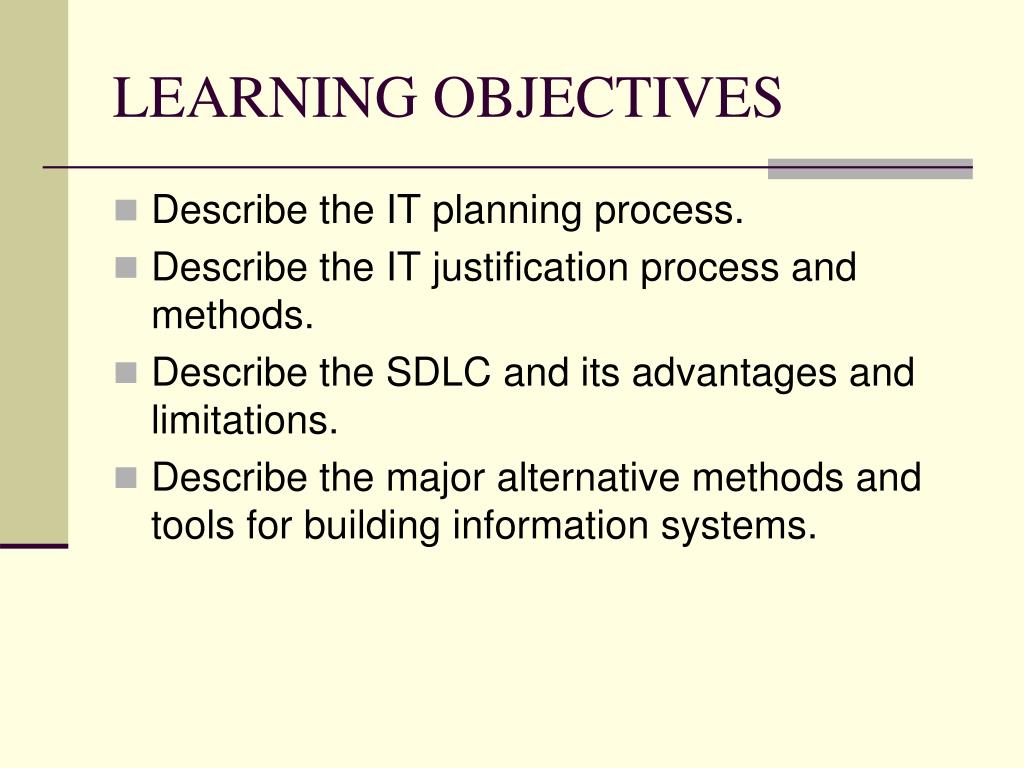 LEARNING OBJECTIVES

- Describe the IT planning process.
- Describe the IT justification process and methods.
- Describe the SDLC and its advantages and limitations.
- Describe the major alternative methods and tools for building information systems.